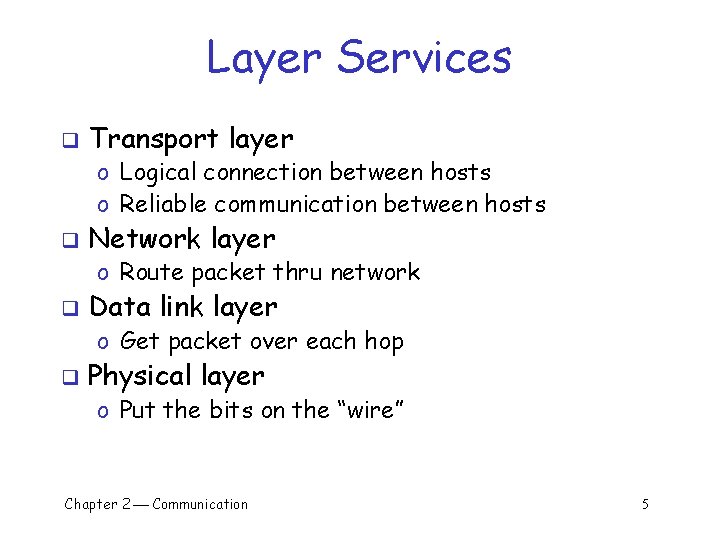 Layer Services

❑ Transport layer
o Logical connection between hosts
o Reliable communication between hosts
❑ Network layer
o Route packet thru network
❑ Data link layer
o Get packet over each hop
❑ Physical layer
o Put the bits on the “wire”

Chapter 2 — Communication

5